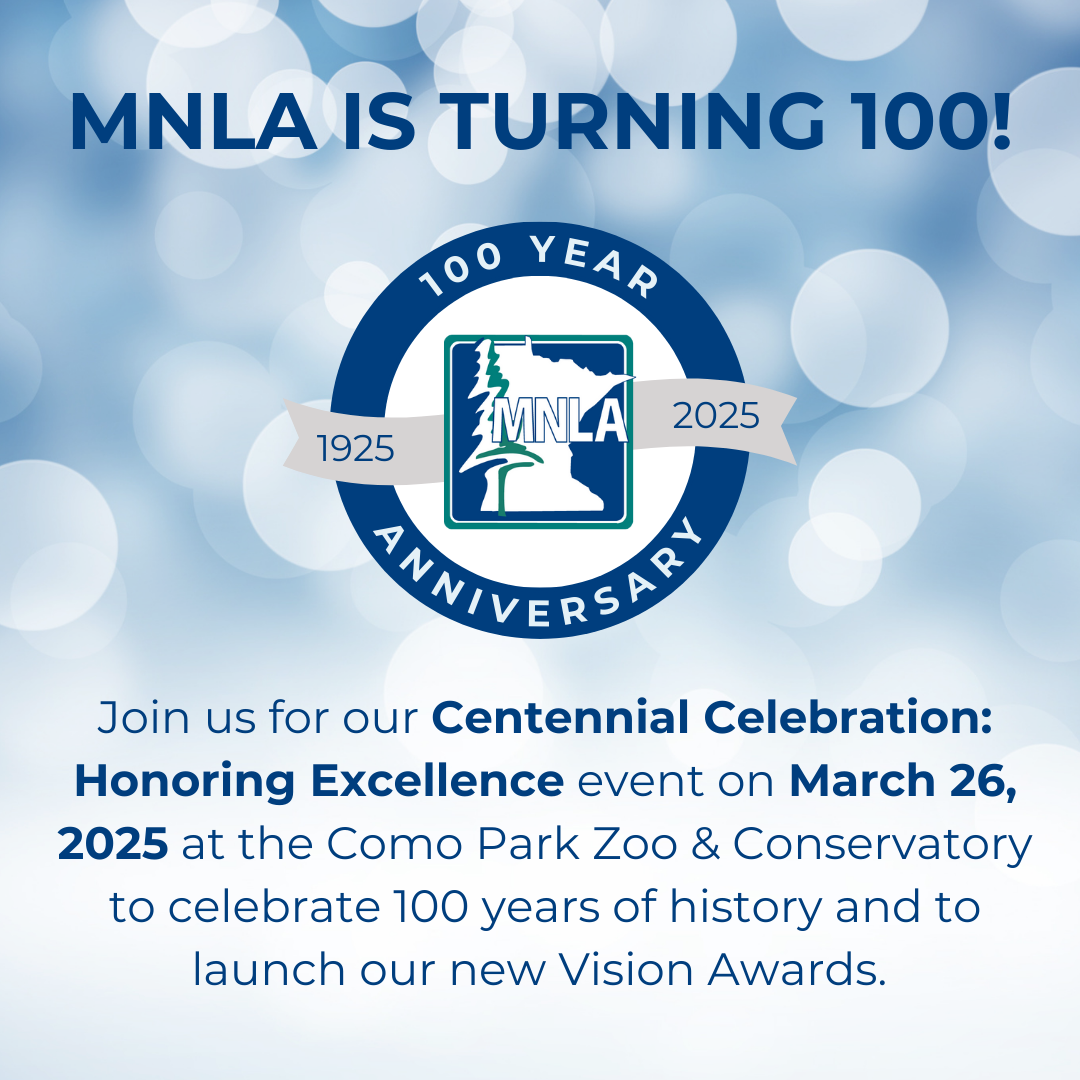 MNLA IS TURNING 100!

100 YEAR
1925
MNLA
2025
ANNIVERSARY

Join us for our Centennial Celebration: Honoring Excellence event on March 26, 2025 at the Como Park Zoo & Conservatory to celebrate 100 years of history and to launch our new Vision Awards.